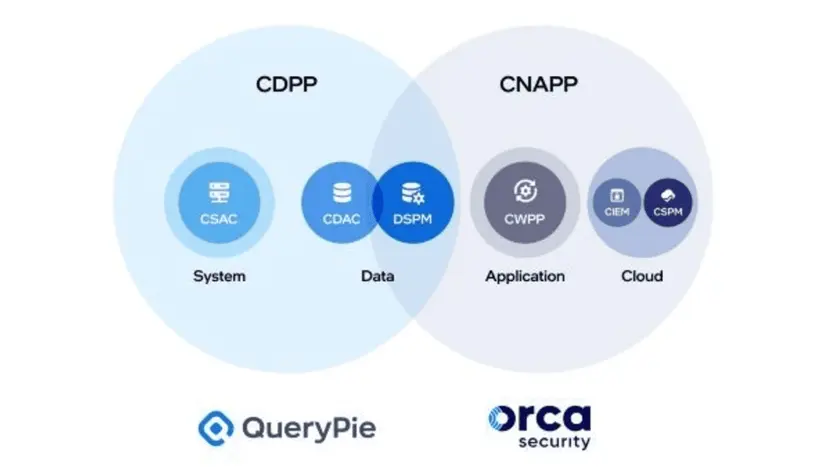 CDPP

CNAPP

CSAC

CDAC

DSPM

CWPP

CIEM

CSPM

System

Data

Application

Cloud

QueryPie

orca security